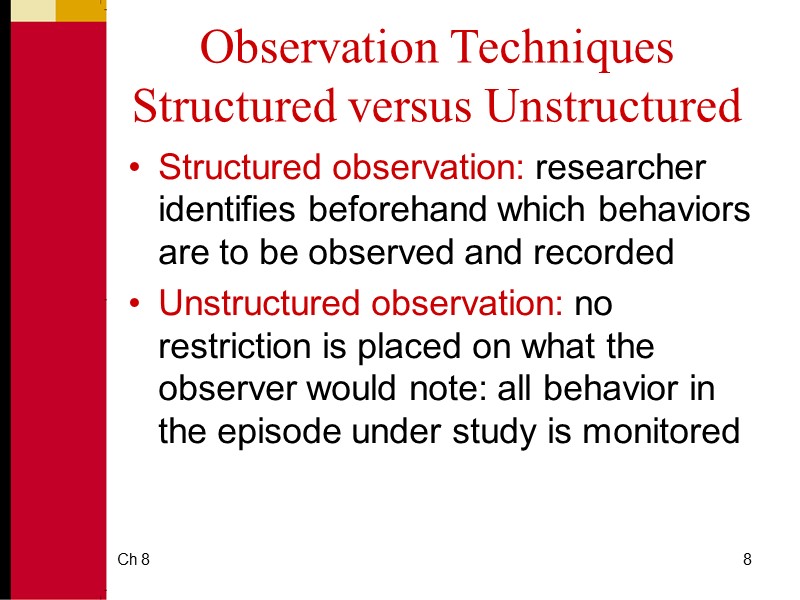 Observation Techniques
Structured versus Unstructured

• Structured observation: researcher identifies beforehand which behaviors are to be observed and recorded

• Unstructured observation: no restriction is placed on what the observer would note: all behavior in the episode under study is monitored

Ch 8

8